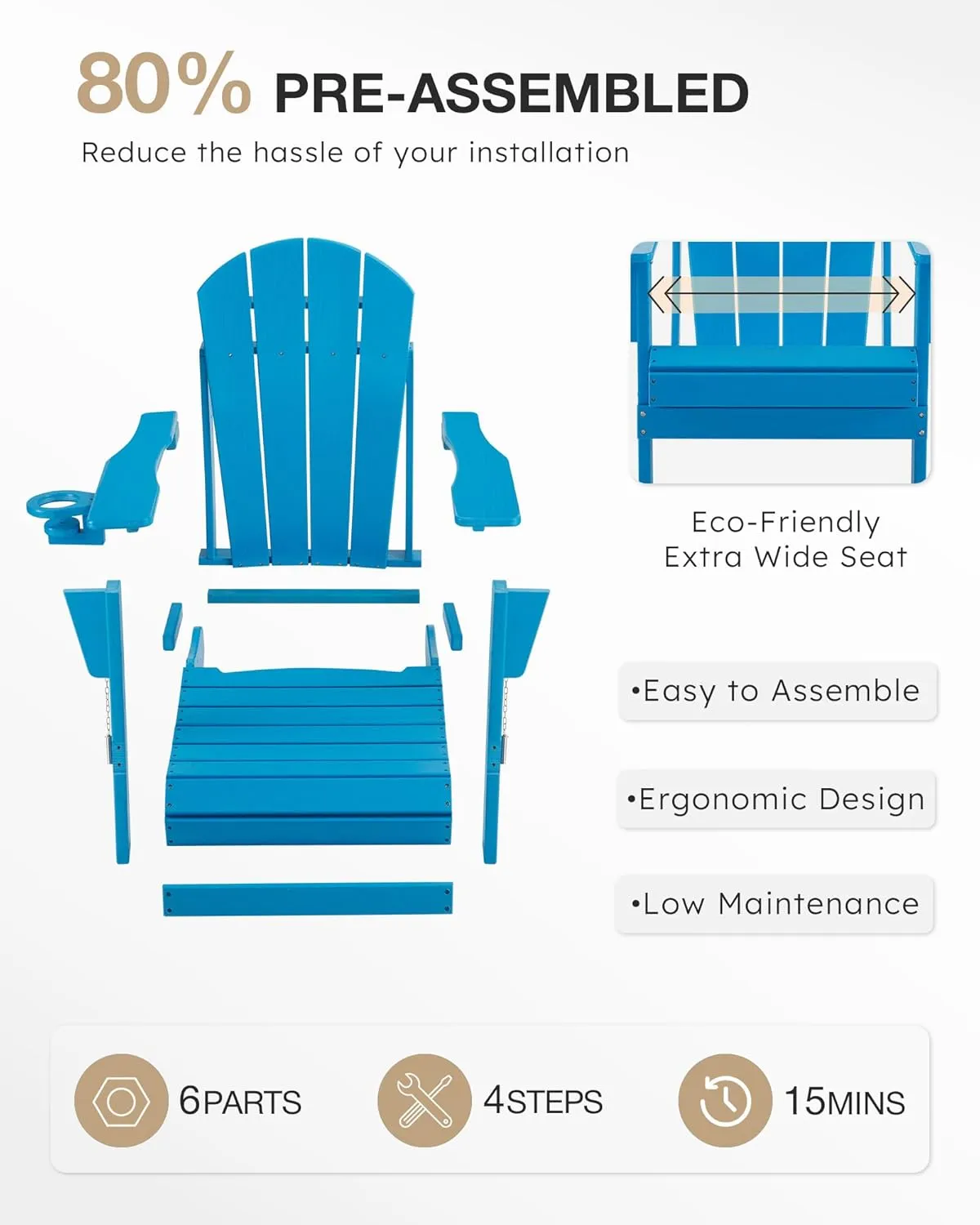 80% PRE-ASSEMBLED

Reduce the hassle of your installation

Eco-Friendly
Extra Wide Seat

•Easy to Assemble

•Ergonomic Design

•Low Maintenance

6PARTS

4STEPS

15MINS